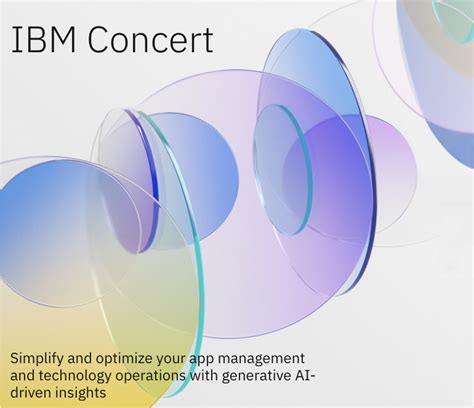 IBM Concert

Simplify and optimize your app management and technology operations with generative AI-driven insights